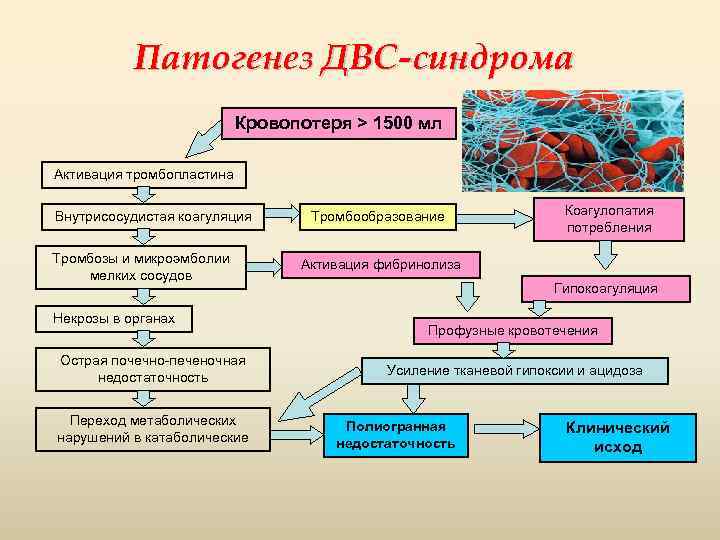 Патогенез ДВС-синдрома

Кровопотеря > 1500 мл

Активация тромбопластина

Внутрисосудистая коагуляция

Тромбообразование

Коагулопатия потребления

Тромбозы и микроэмболии мелких сосудов

Активация фибринолиза

Гипокоагуляция

Некрозы в органах

Профузные кровотечения

Острая почечно-печеночная недостаточность

Усиление тканевой гипоксии и ацидоза

Переход метаболических нарушений в катаболические

Полиогранная недостаточность

Клинический исход